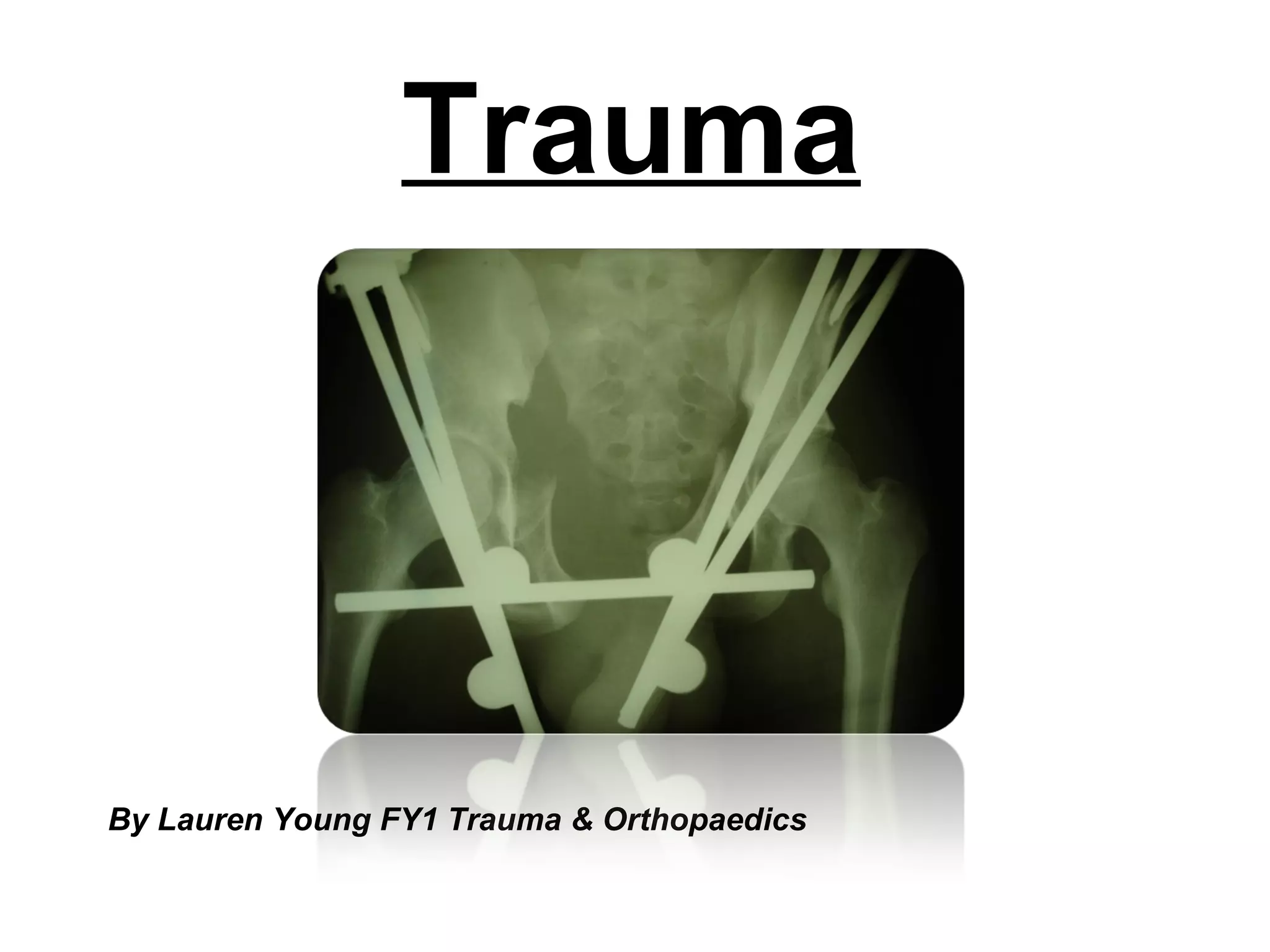 Trauma

By Lauren Young FY1 Trauma & Orthopaedics